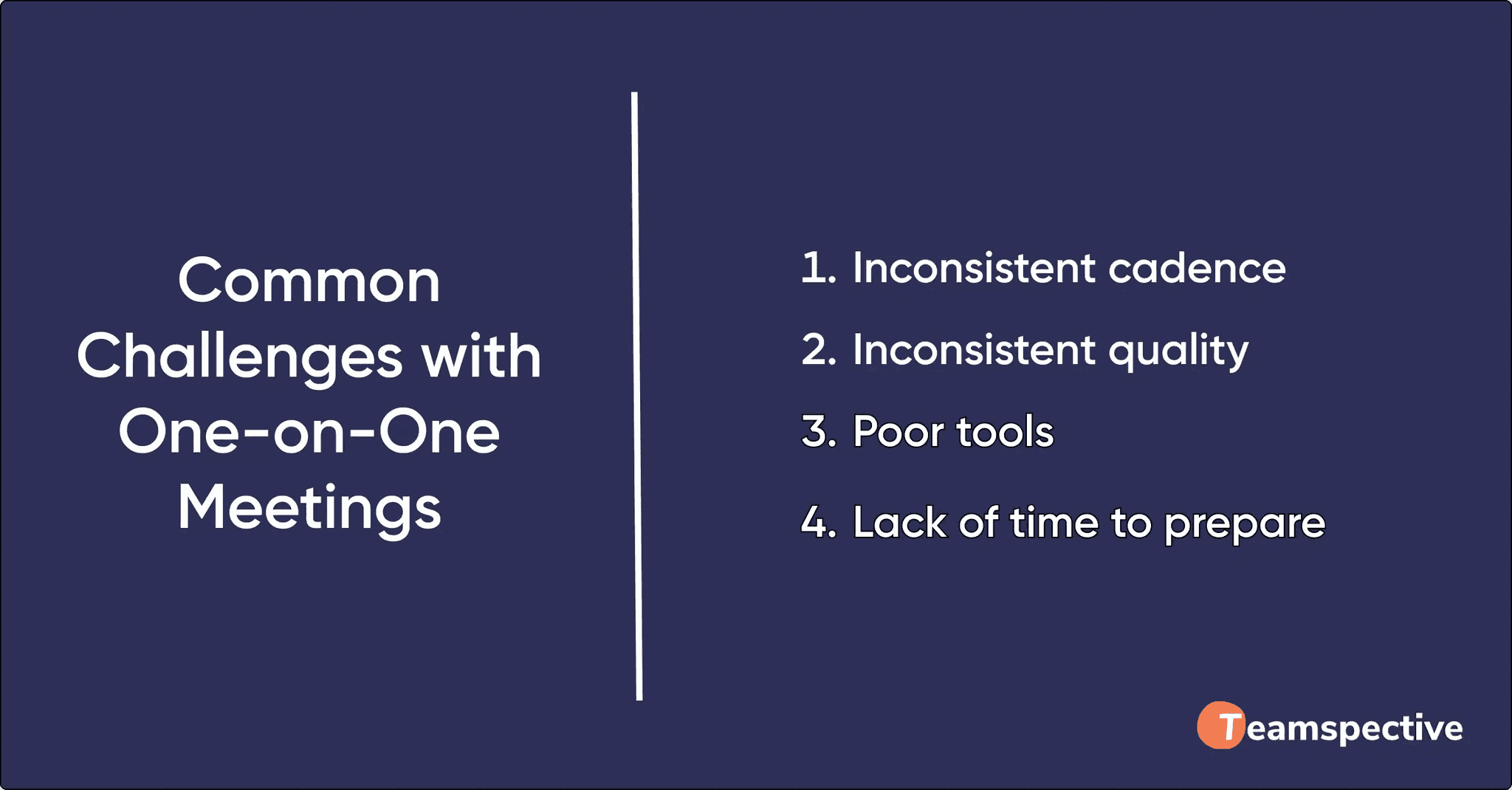 Common Challenges with One-on-One Meetings

1. Inconsistent cadence
2. Inconsistent quality
3. Poor tools
4. Lack of time to prepare

Teamspective